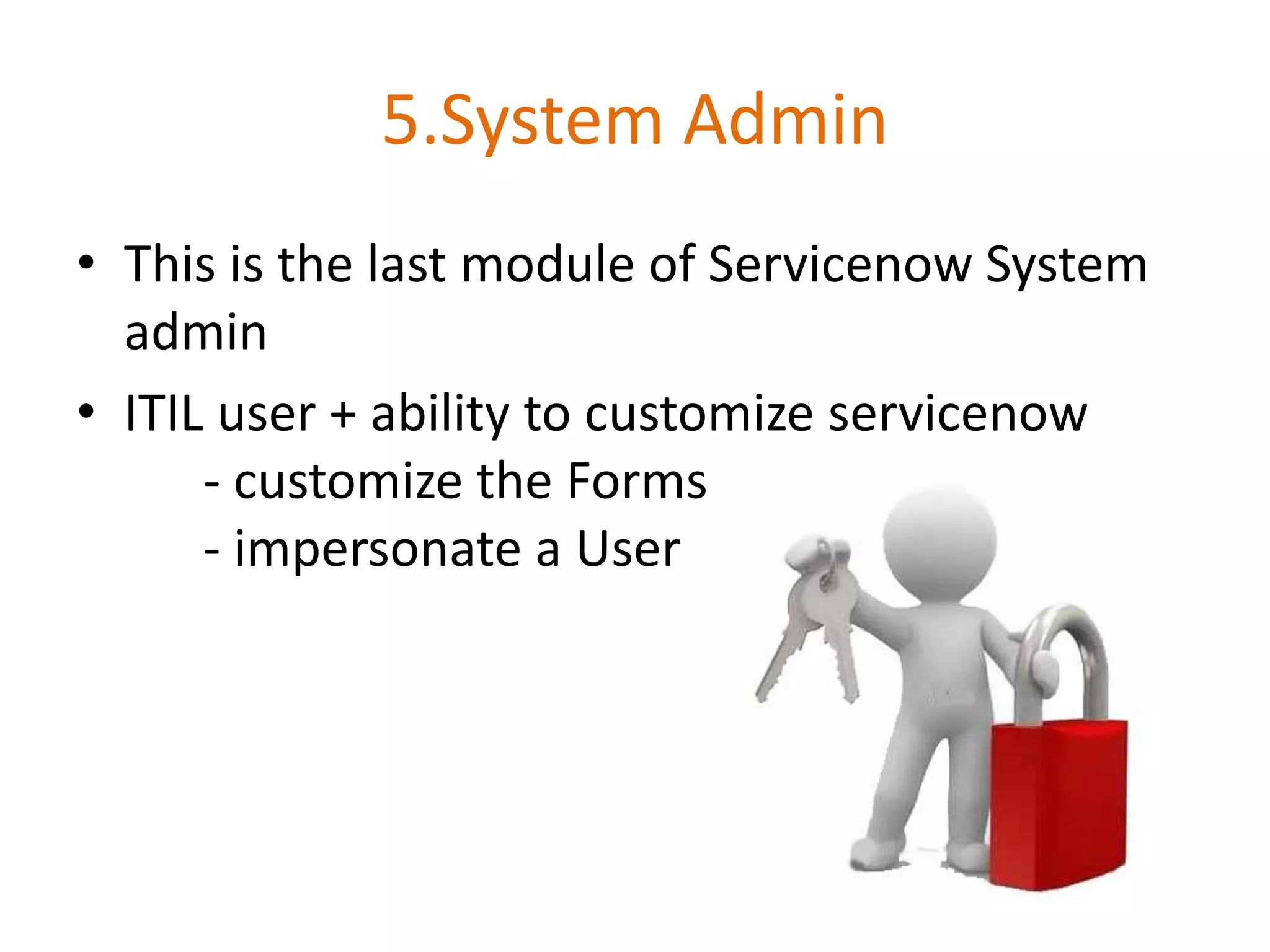 5.System Admin

• This is the last module of Servicenow System admin

• ITIL user + ability to customize servicenow
- customize the Forms
- impersonate a User